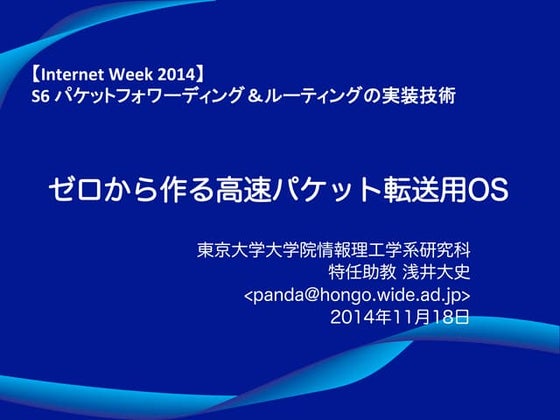 【Internet Week 2014】
S6 パケットフォワーディング＆ルーティングの実装技術

ゼロから作る高速パケット転送用OS

東京大学大学院情報理工学系研究科
特任助教 浅井大史
<panda@hongo.wide.ad.jp>
2014年11月18日